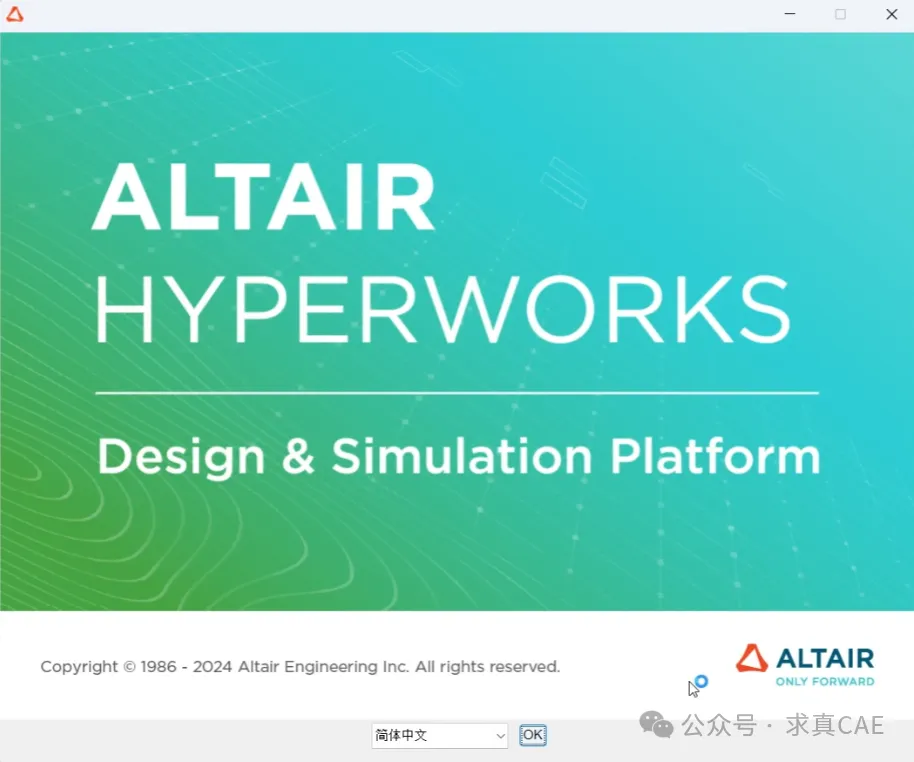 ALTAIR
HYPERWORKS

Design & Simulation Platform

Copyright © 1986 - 2024 Altair Engineering Inc. All rights reserved.

ALTAIR
ONLY FORWARD

简体中文
OK

公众号 · 求真CAE